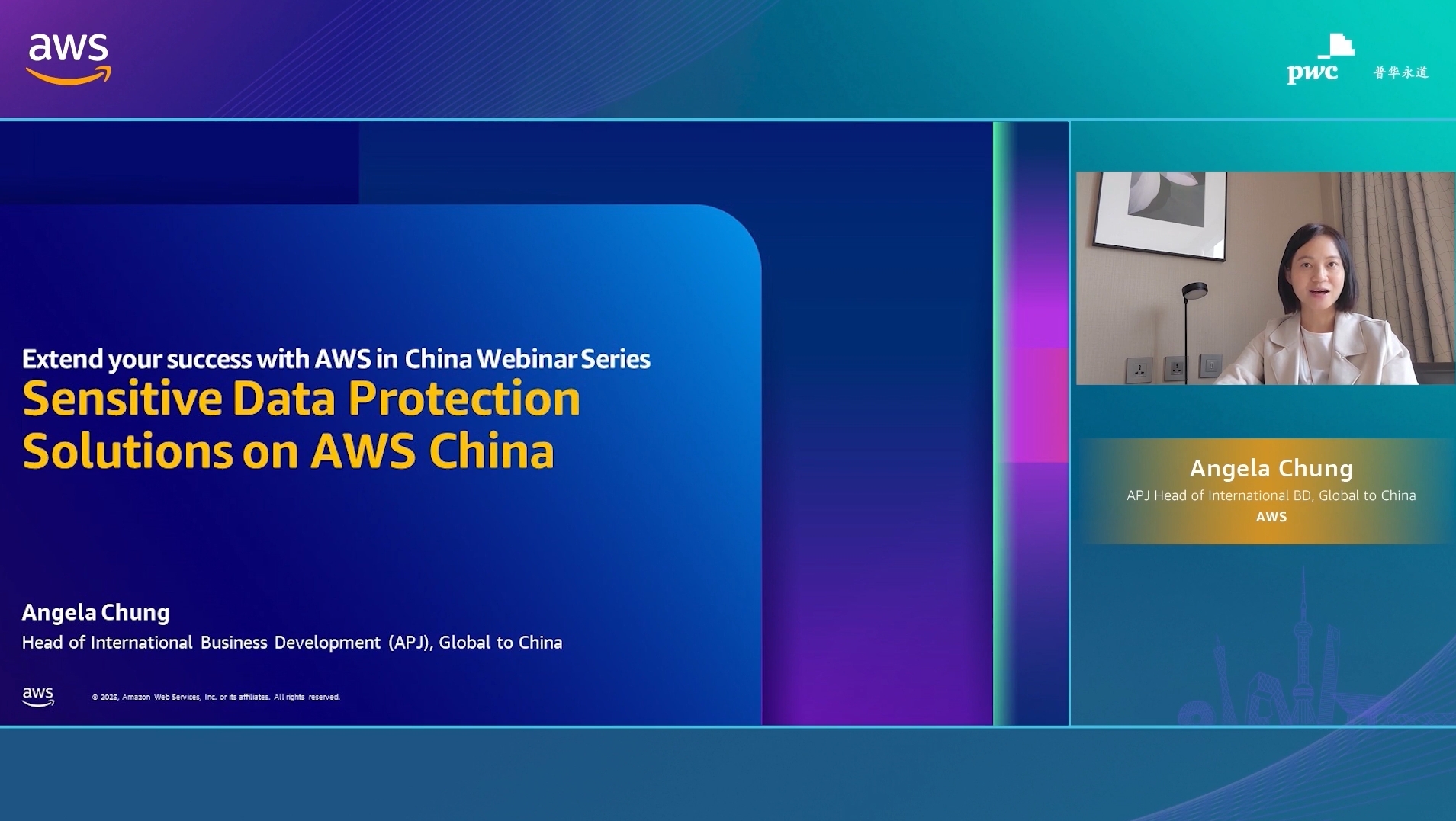 aws

pwc 普华永道

Extend your success with AWS in China Webinar Series
Sensitive Data Protection Solutions on AWS China

Angela Chung
Head of International Business Development (APJ), Global to China

aws © 2023, Amazon Web Services, Inc. or its affiliates. All rights reserved.

Angela Chung
APJ Head of International BD, Global to China
AWS